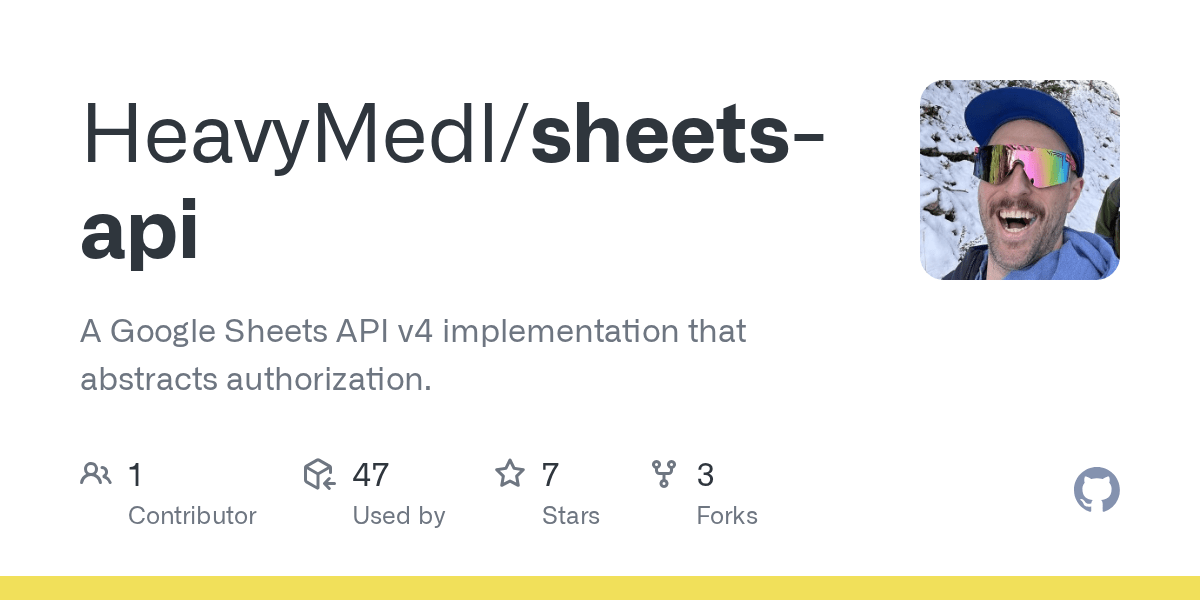 HeavyMedl/sheets-api

A Google Sheets API v4 implementation that abstracts authorization.

1
Contributor

47
Used by

7
Stars

3
Forks